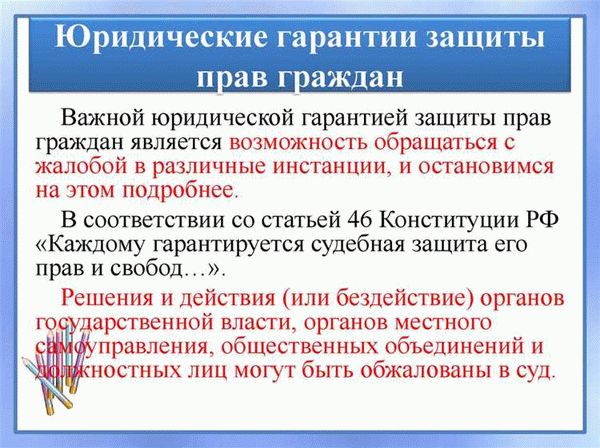 Юридические гарантии защиты прав граждан

Важной юридической гарантией защиты прав граждан является возможность обращаться с жалобой в различные инстанции, и остановимся на этом подробнее.

В соответствии со статьей 46 Конституции РФ «Каждому гарантируется судебная защита его прав и свобод…».

Решения и действия (или бездействие) органов государственной власти, органов местного самоуправления, общественных объединений и должностных лиц могут быть обжалованы в суд.